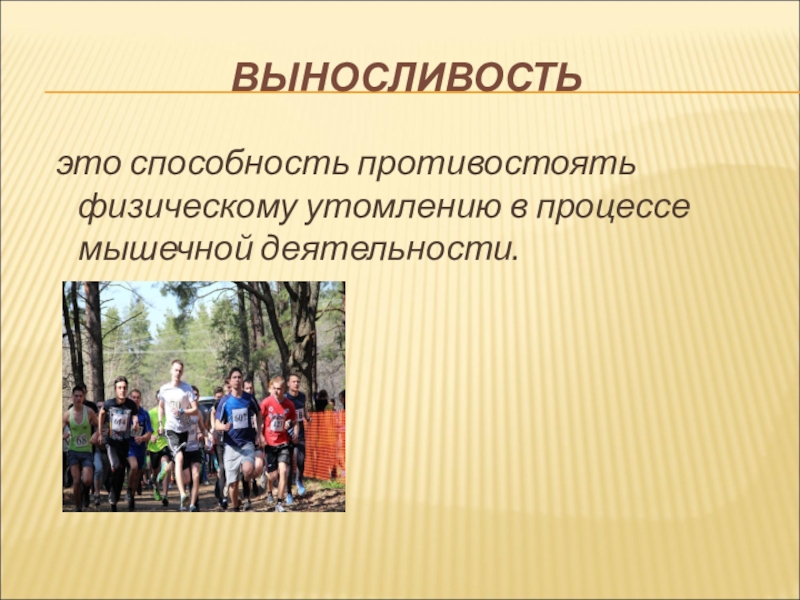 ВЫНОСЛИВОСТЬ

это способность противостоять физическому утомлению в процессе мышечной деятельности.